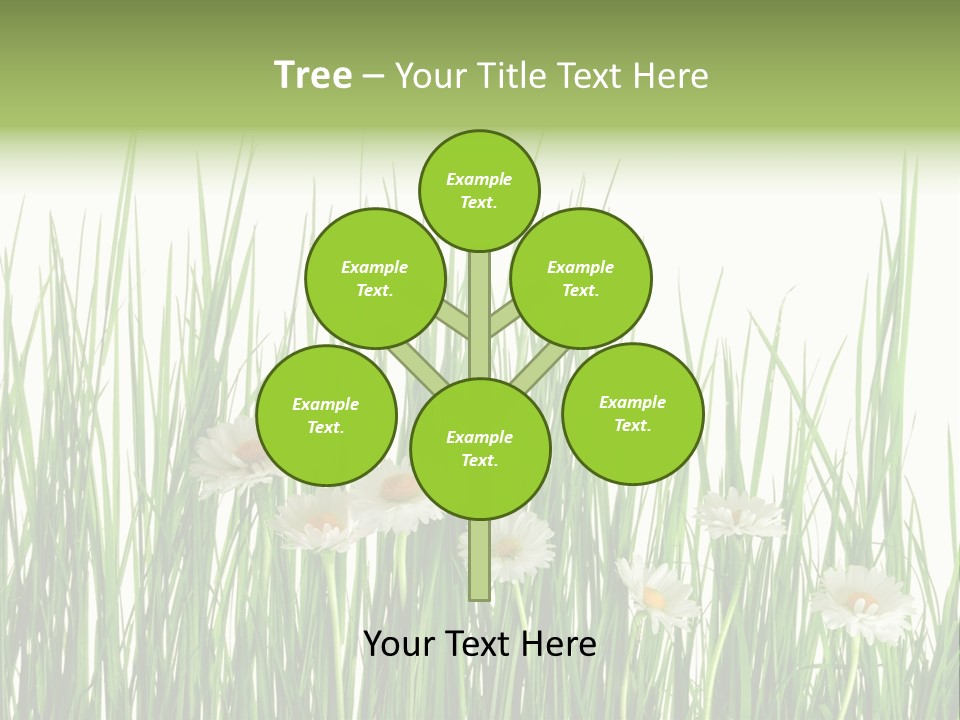 Tree – Your Title Text Here

Example Text.

Example Text.

Example Text.

Example Text.

Example Text.

Example Text.

Your Text Here